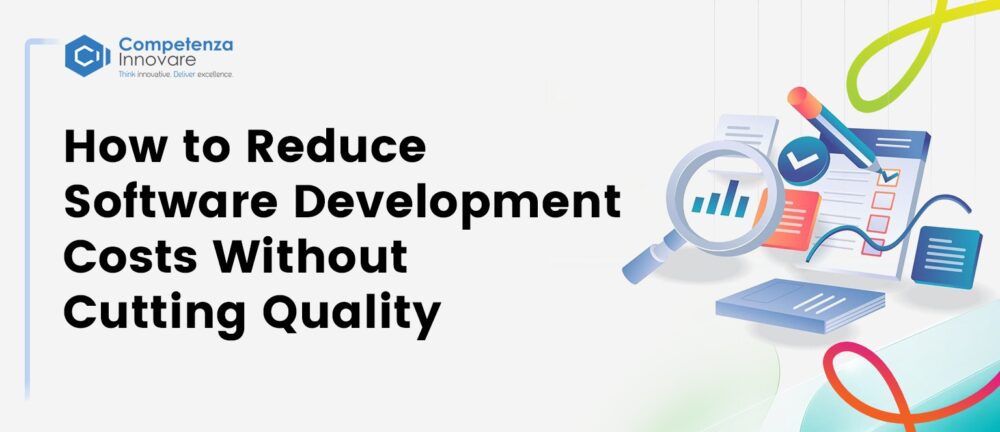 CI Competenza Innovare
Think innovative. Deliver excellence.

How to Reduce Software Development Costs Without Cutting Quality